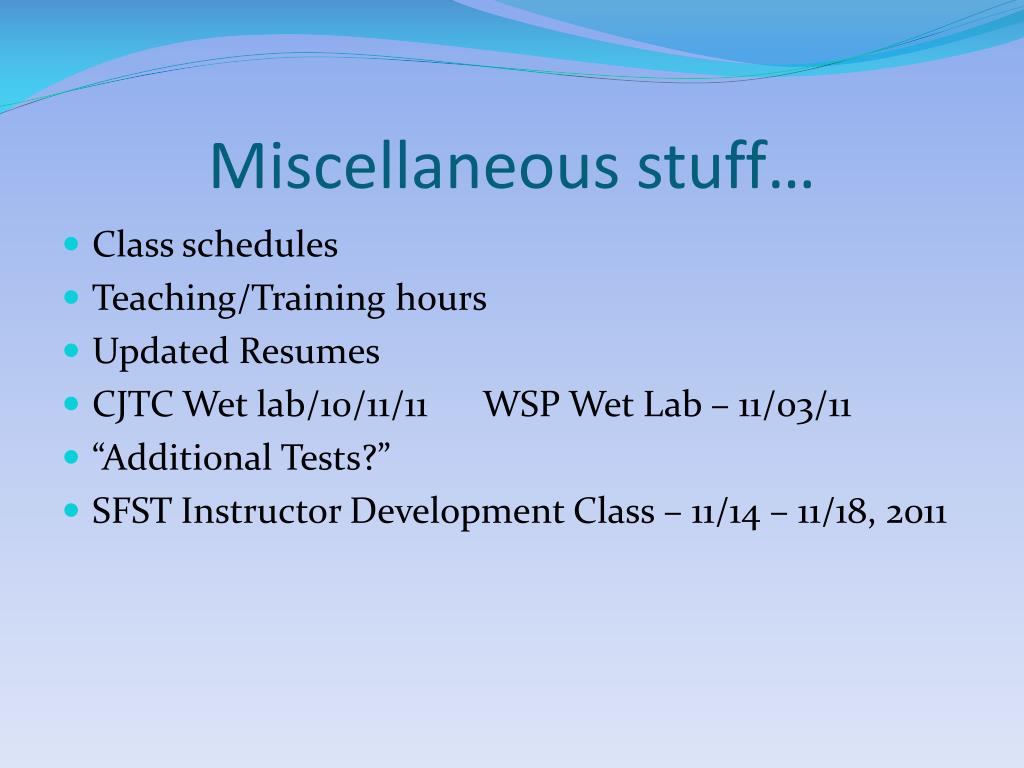 Miscellaneous stuff…

- Class schedules
- Teaching/Training hours
- Updated Resumes
- CJTC Wet lab/10/11/11 WSP Wet Lab – 11/03/11
- “Additional Tests?”
- SFST Instructor Development Class – 11/14 – 11/18, 2011